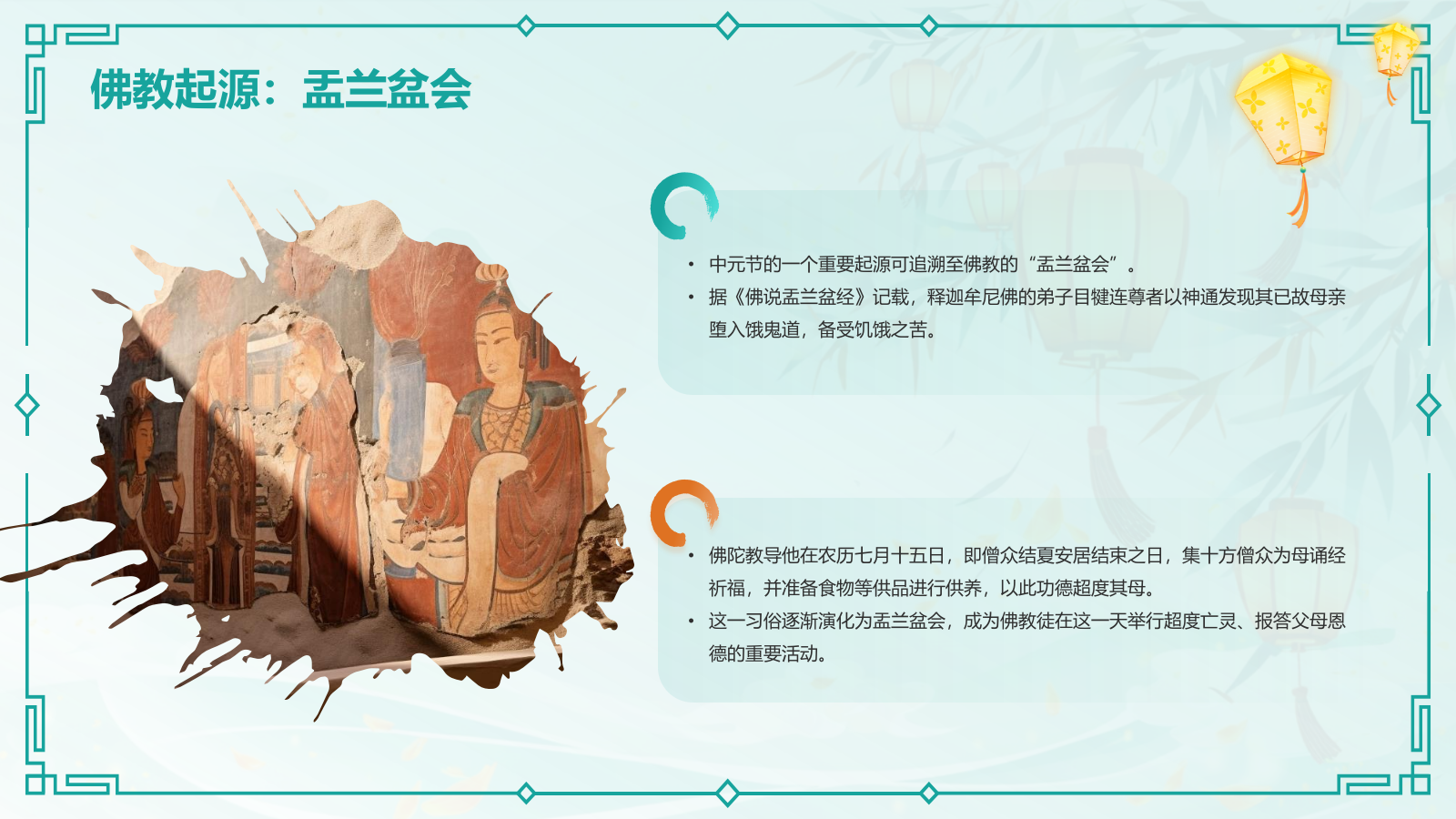 佛教起源：盂兰盆会

• 中元节的一个重要起源可追溯至佛教的“盂兰盆会”。
• 据《佛说盂兰盆经》记载，释迦牟尼佛的弟子目犍连尊者以神通发现其已故母亲堕入饿鬼道，备受饥饿之苦。

• 佛陀教导他在农历七月十五日，即僧众结夏安居结束之日，集十方僧众为母诵经祈福，并准备食物等供品进行供养，以此功德超度其母。
• 这一习俗逐渐演化为盂兰盆会，成为佛教徒在这一天举行超度亡灵、报答父母恩德的重要活动。